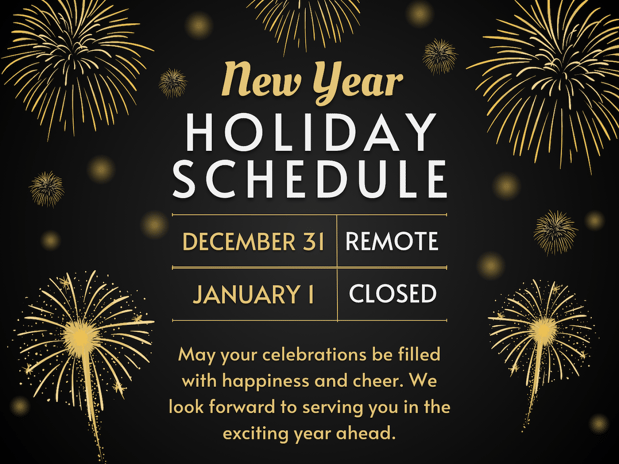 New Year
HOLIDAY SCHEDULE

| DECEMBER 31 | REMOTE |
|---|---|
| JANUARY 1 | CLOSED |

May your celebrations be filled with happiness and cheer. We look forward to serving you in the exciting year ahead.